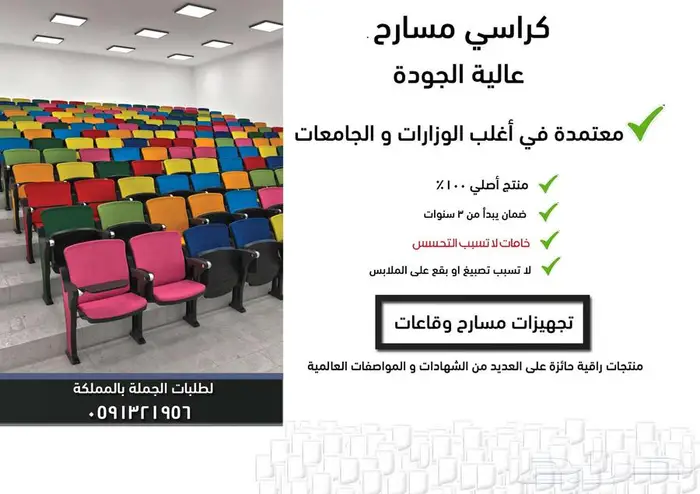 كراسي مسارح
عالية الجودة

معتمدة في أغلب الوزارات و الجامعات

منتج أصلي ١٠٠٪

ضمان يبدأ من ٣ سنوات

خامات لا تسبب التحسس

لا تسبب تصبيغ او بقع على الملابس

تجهيزات مسارح وقاعات

منتجات راقية حائزة على العديد من الشهادات و المواصفات العالمية

لطلبات الجملة بالمملكة
٠٥٩١٣٢١٩٥٦